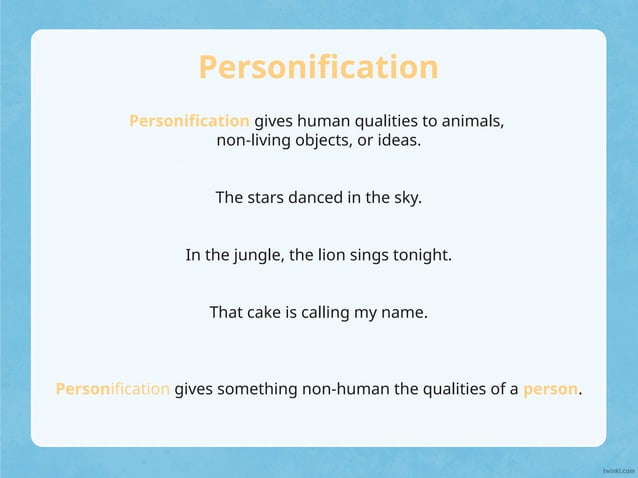 Personification

Personification gives human qualities to animals, non-living objects, or ideas.

The stars danced in the sky.

In the jungle, the lion sings tonight.

That cake is calling my name.

Personification gives something non-human the qualities of a person.

twinkl.com